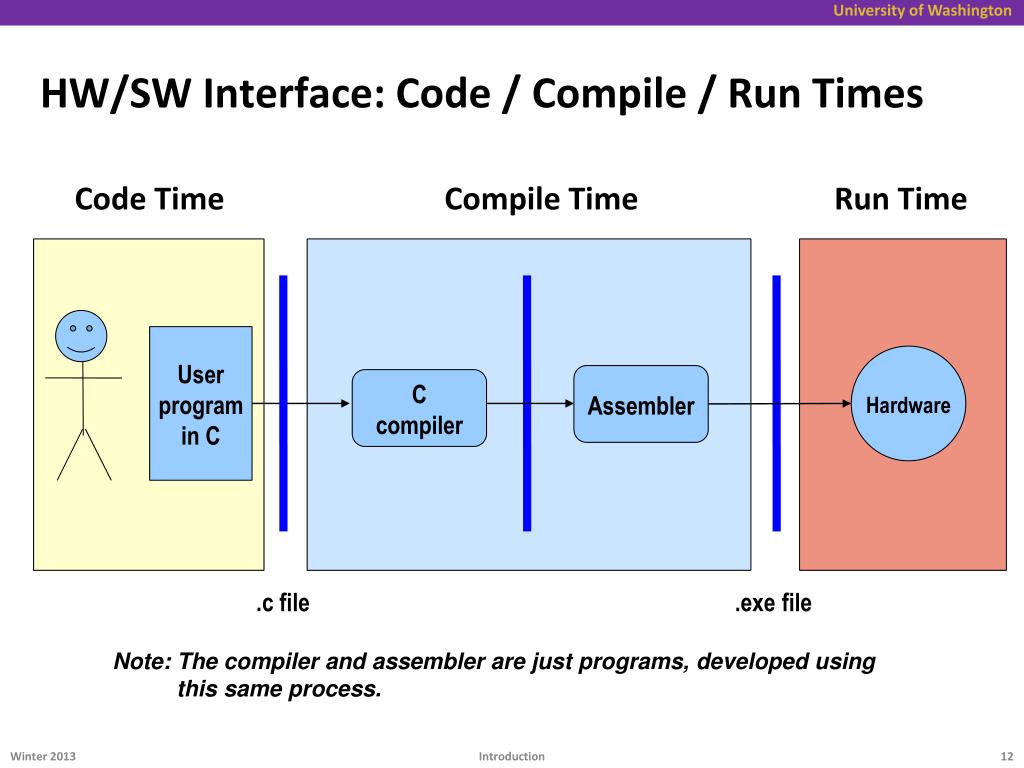 University of Washington

HW/SW Interface: Code / Compile / Run Times

Code Time

Compile Time

Run Time

User program in C

C compiler

Assembler

Hardware

.c file

.exe file

Note: The compiler and assembler are just programs, developed using this same process.

Winter 2013

Introduction

12